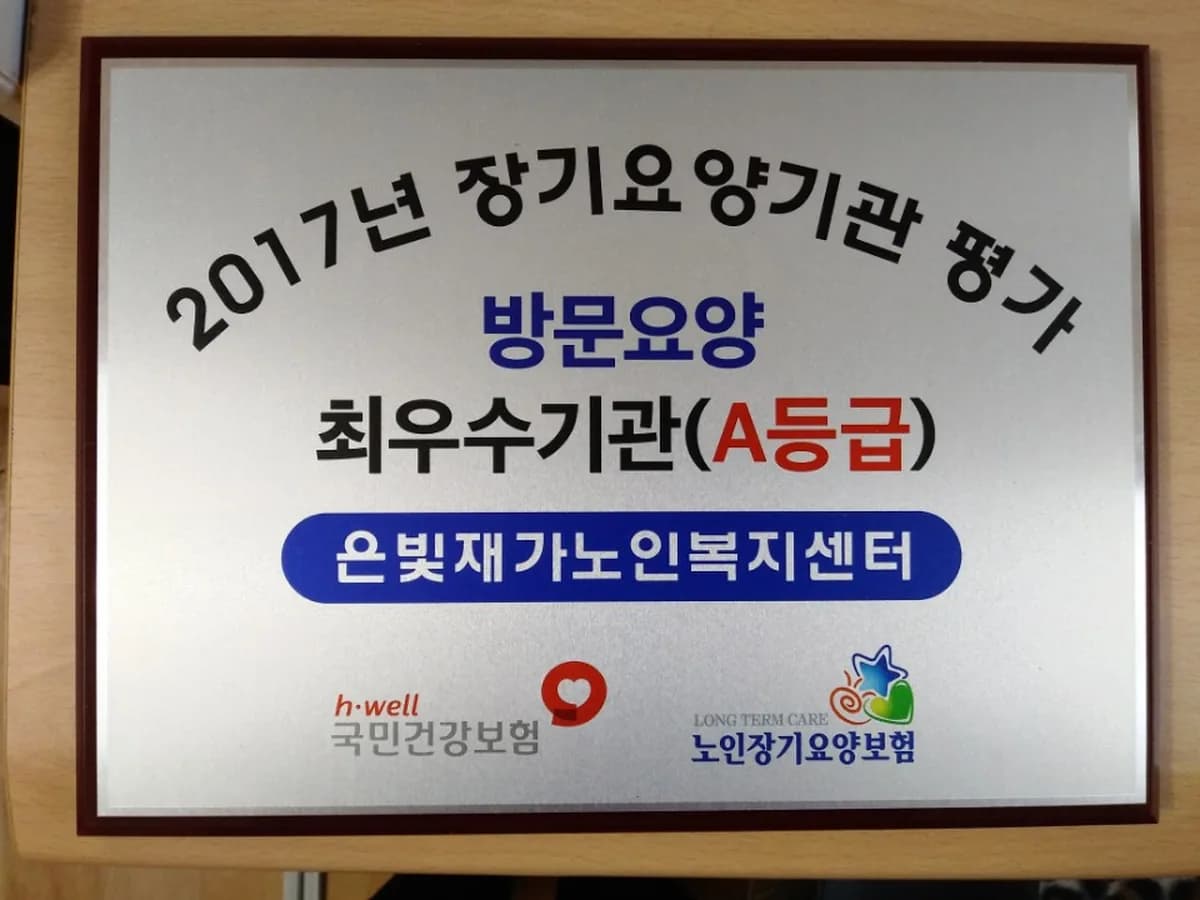 2017년 장기요양기관 평가

방문요양

최우수기관(A등급)

은빛재가노인복지센터

h·well
국민건강보험

LONG TERM CARE
노인장기요양보험